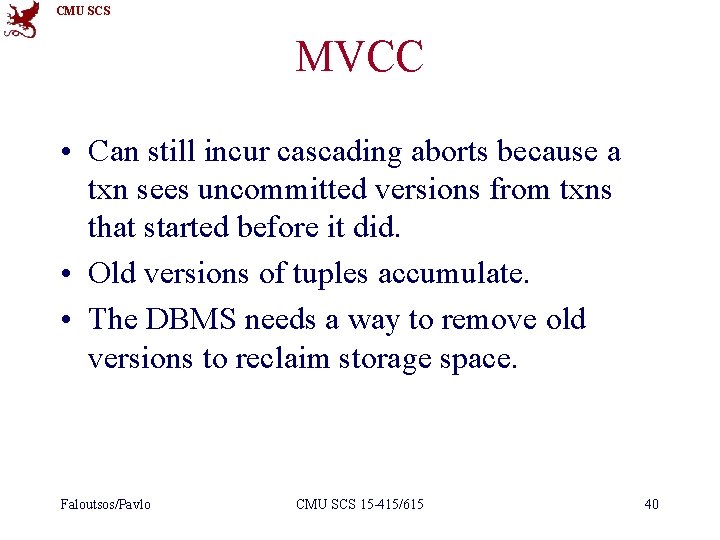 CMU SCS

MVCC

• Can still incur cascading aborts because a txn sees uncommitted versions from txns that started before it did.
• Old versions of tuples accumulate.
• The DBMS needs a way to remove old versions to reclaim storage space.

Faloutsos/Pavlo CMU SCS 15-415/615 40